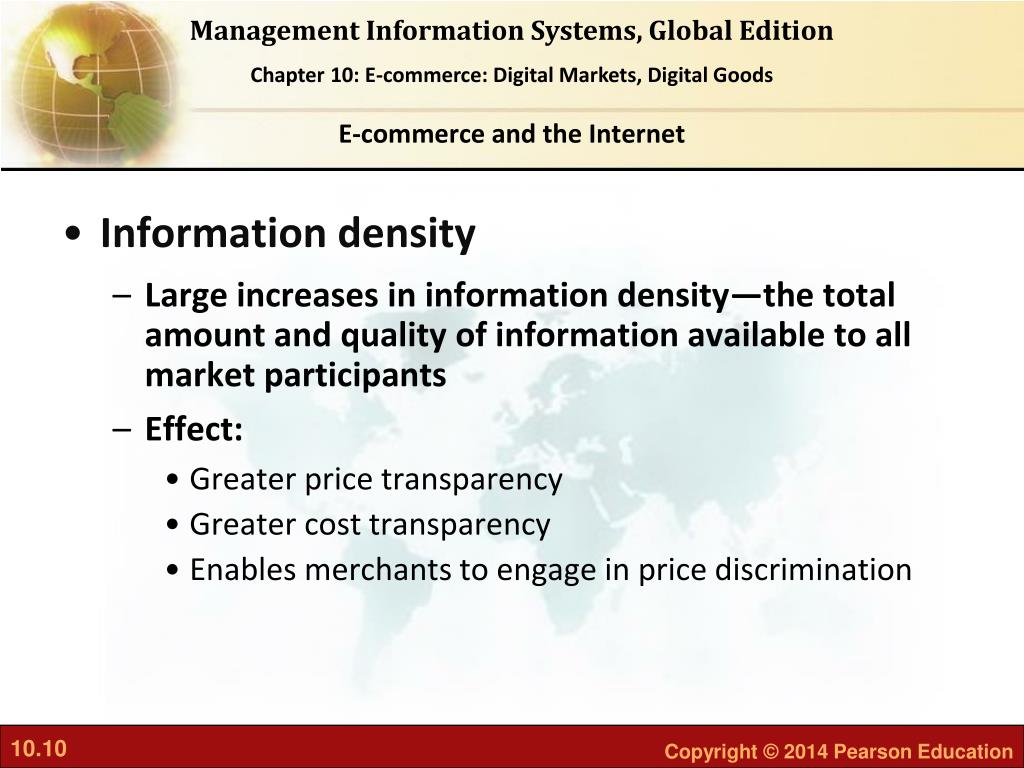 Management Information Systems, Global Edition

Chapter 10: E-commerce: Digital Markets, Digital Goods

E-commerce and the Internet

• Information density

– Large increases in information density—the total amount and quality of information available to all market participants

– Effect:

• Greater price transparency

• Greater cost transparency

• Enables merchants to engage in price discrimination

10.10

Copyright © 2014 Pearson Education